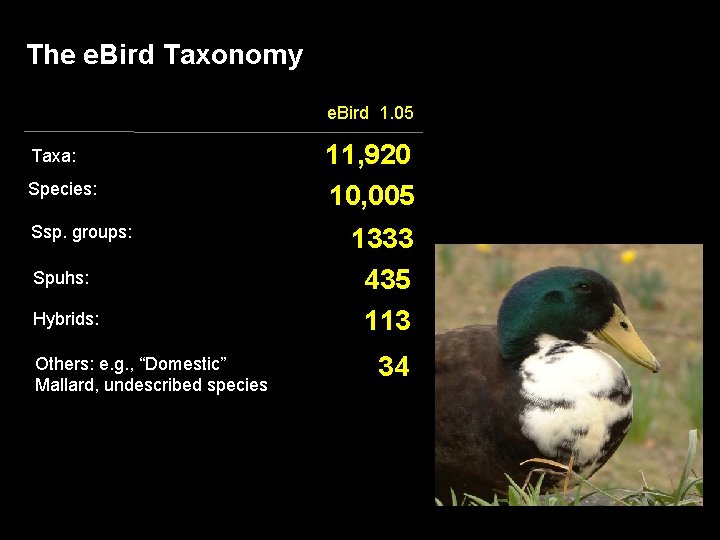 The eBird Taxonomy

| | eBird 1.05 |
|---|---|
| Taxa: | 11,920 |
| Species: | 10,005 |
| Ssp. groups: | 1333 |
| Spuhs: | 435 |
| Hybrids: | 113 |
| Others: e.g., “Domestic” Mallard, undescribed species | 34 |